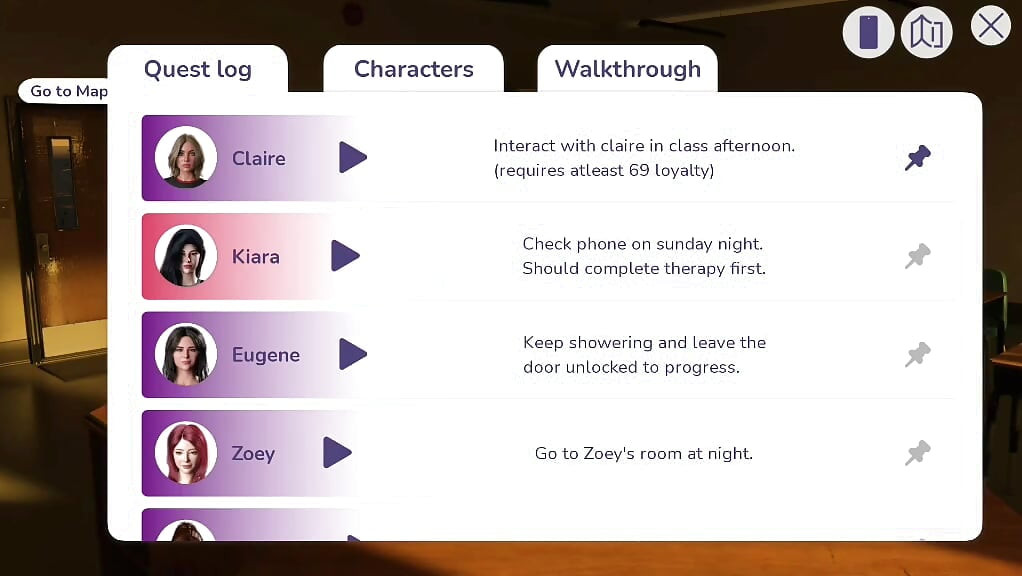 Go to Map

Quest log

Characters

Walkthrough

Claire

Interact with claire in class afternoon. (requires atleast 69 loyalty)

Kiara

Check phone on sunday night. Should complete therapy first.

Eugene

Keep showering and leave the door unlocked to progress.

Zoey

Go to Zoey's room at night.